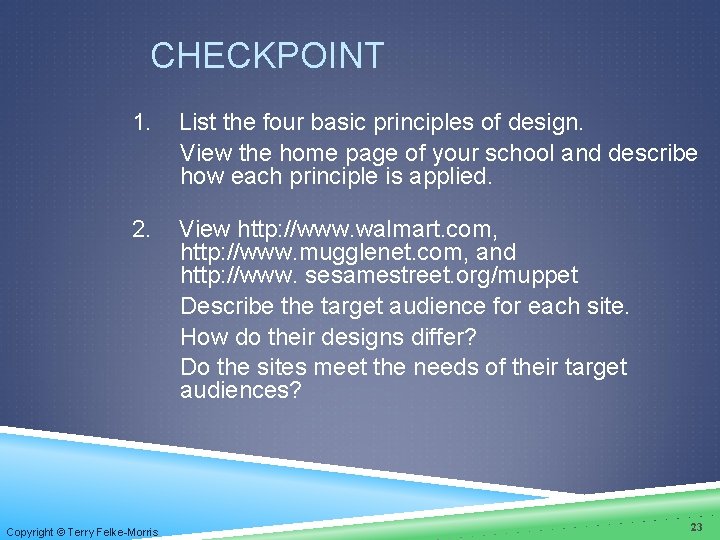 CHECKPOINT

1. List the four basic principles of design.
View the home page of your school and describe how each principle is applied.

2. View http://www.walmart.com, http://www.mugglenet.com, and http://www. sesamestreet.org/muppet
Describe the target audience for each site.
How do their designs differ?
Do the sites meet the needs of their target audiences?

Copyright © Terry Felke-Morris

23